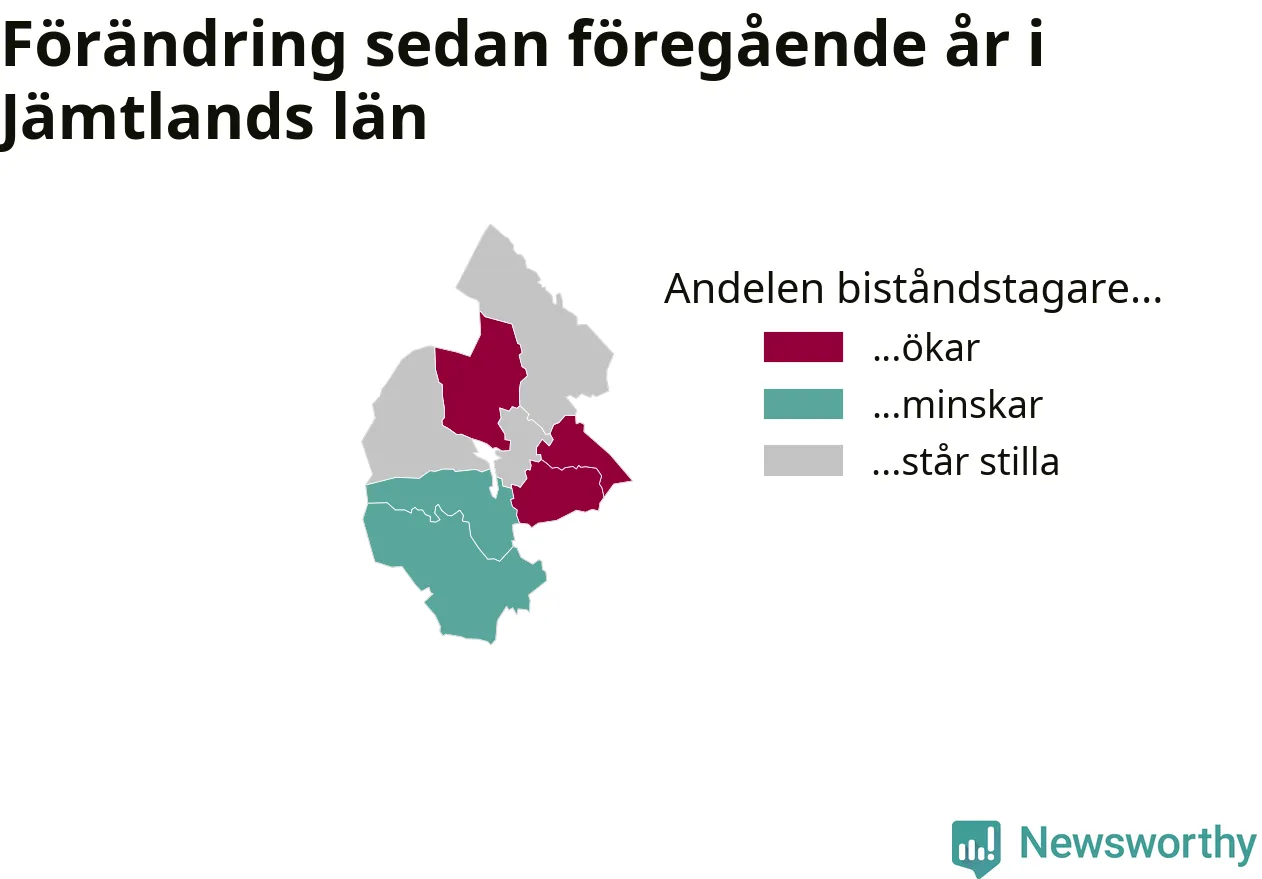 Förändring sedan föregående år i Jämtlands län

Andelen biståndstagare...
...ökar
...minskar
...står stilla

Newsworthy